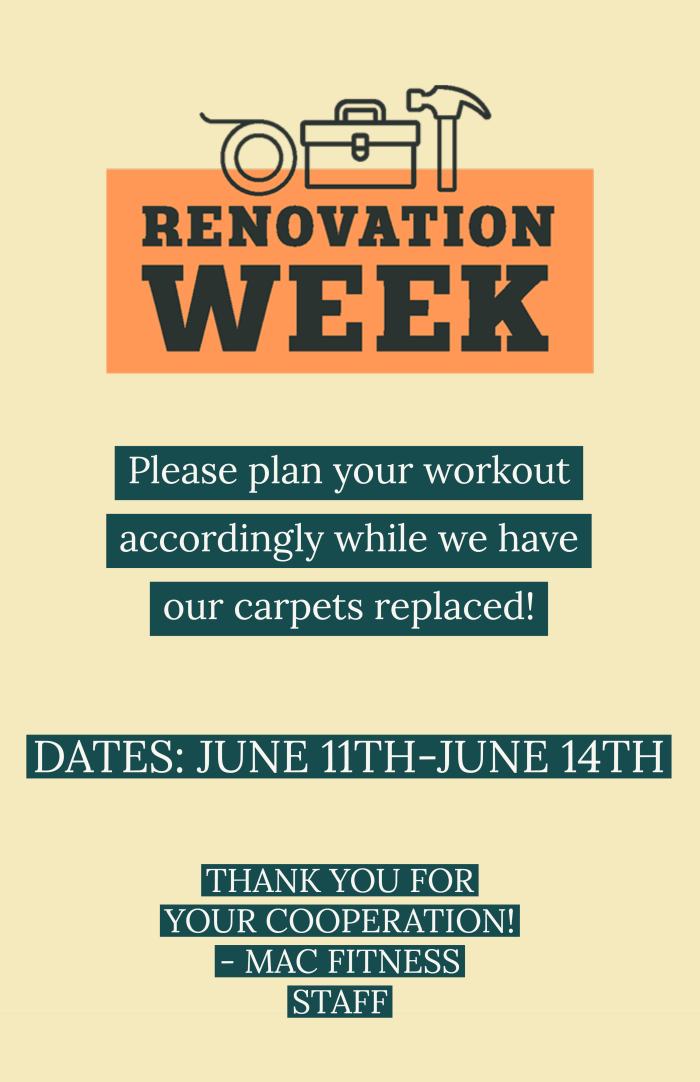 RENOVATION WEEK

Please plan your workout accordingly while we have our carpets replaced!

DATES: JUNE 11TH-JUNE 14TH

THANK YOU FOR YOUR COOPERATION! - MAC FITNESS STAFF